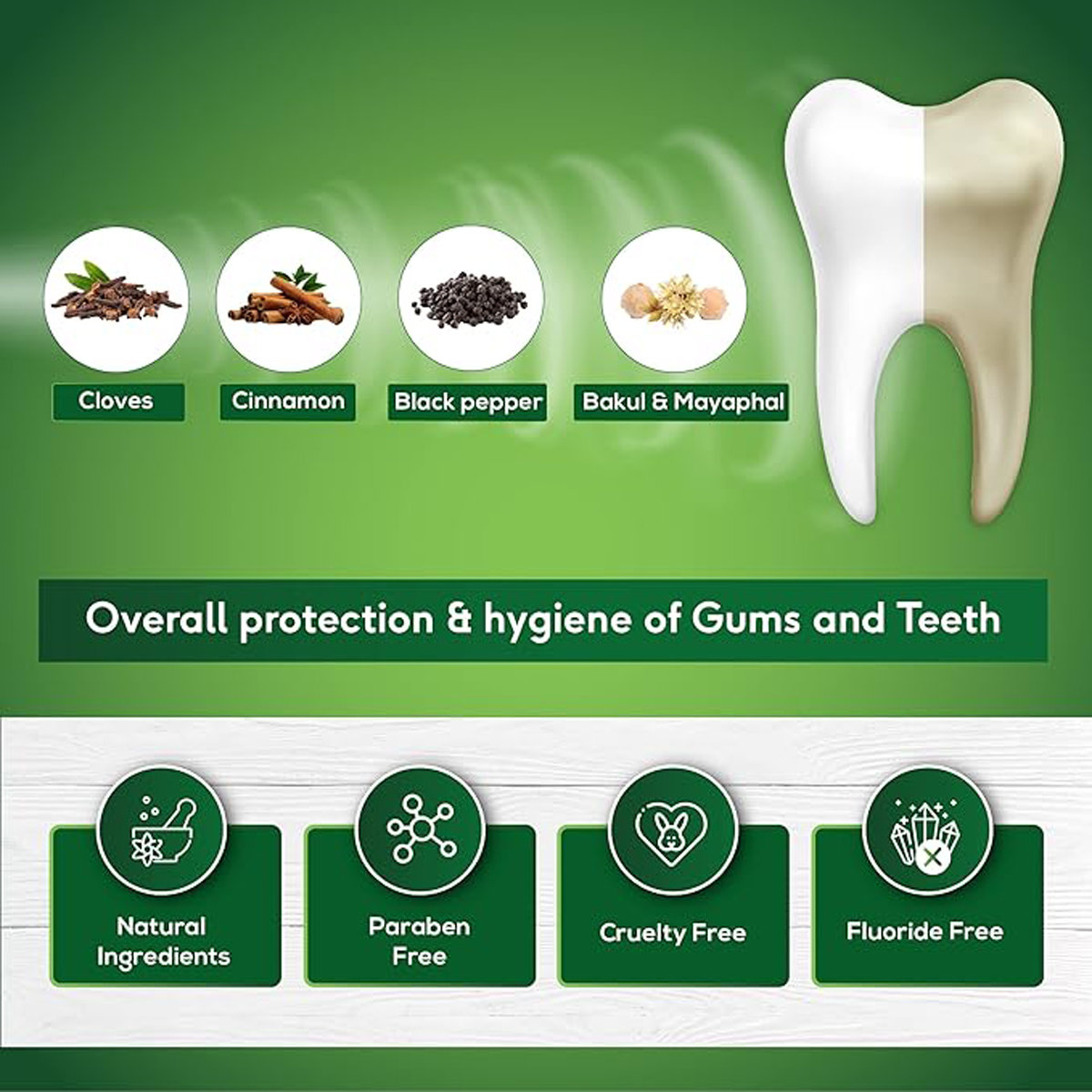 Cloves
Cinnamon
Black pepper
Bakul & Mayaphal

Overall protection & hygiene of Gums and Teeth

Natural Ingredients
Paraben Free
Cruelty Free
Fluoride Free